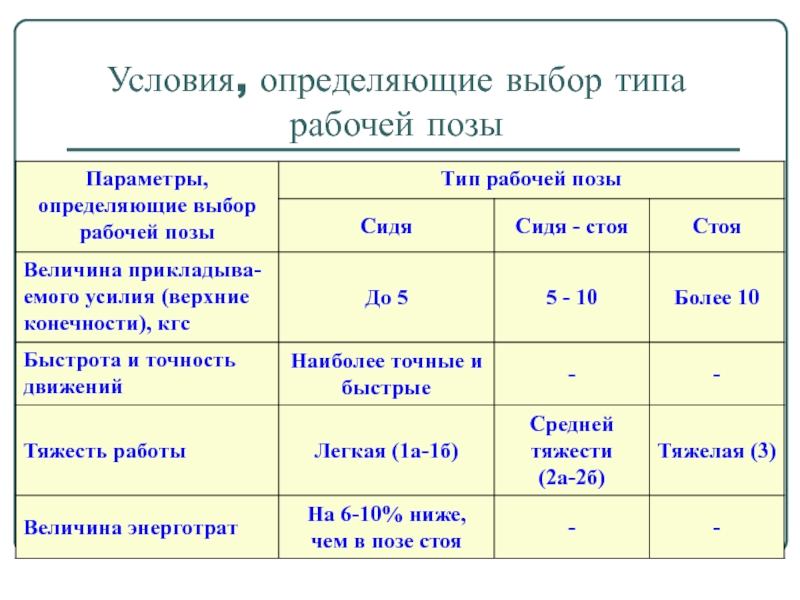 Условия, определяющие выбор типа рабочей позы

| Параметры, определяющие выбор рабочей позы | Тип рабочей позы | | |
|---|---|---|---|
| | Сидя | Сидя - стоя | Стоя |
| Величина прикладываемого усилия (верхние конечности), кгс | До 5 | 5 - 10 | Более 10 |
| Быстрота и точность движений | Наиболее точные и быстрые | - | - |
| Тяжесть работы | Легкая (1а-1б) | Средней тяжести (2а-2б) | Тяжелая (3) |
| Величина энерготрат | На 6-10% ниже, чем в позе стоя | - | - |